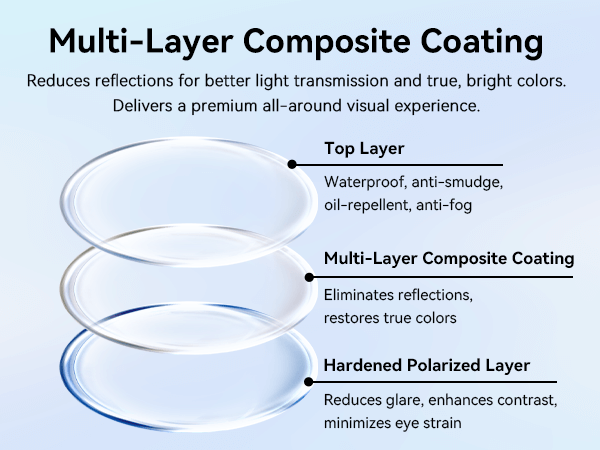 Multi-Layer Composite Coating

Reduces reflections for better light transmission and true, bright colors. Delivers a premium all-around visual experience.

Top Layer

Waterproof, anti-smudge, oil-repellent, anti-fog

Multi-Layer Composite Coating

Eliminates reflections, restores true colors

Hardened Polarized Layer

Reduces glare, enhances contrast, minimizes eye strain